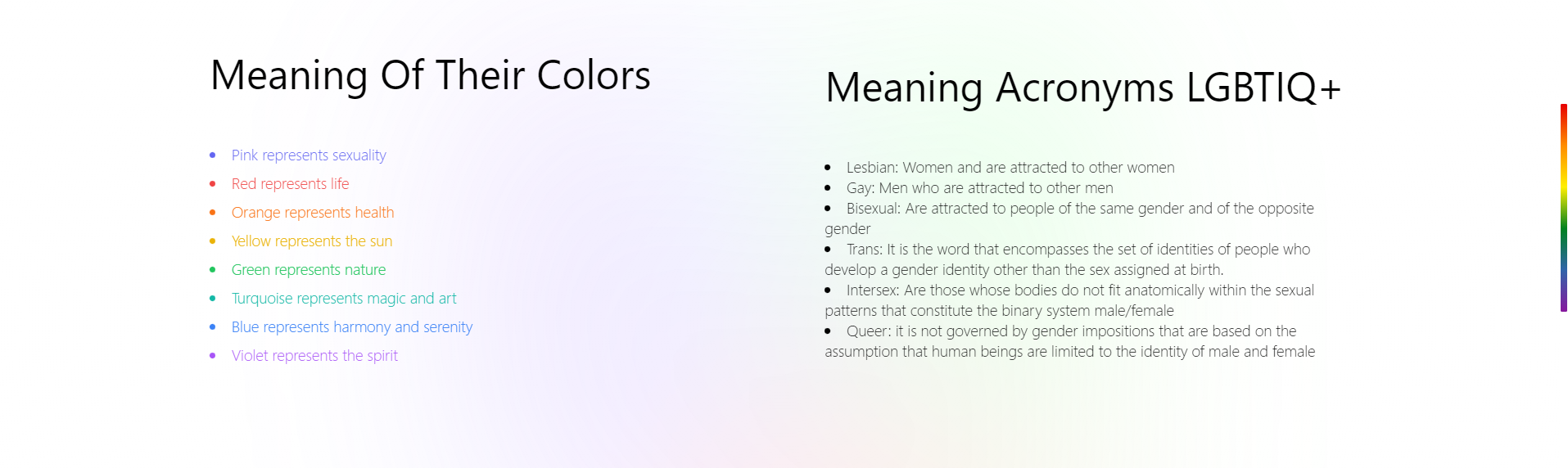 Meaning Of Their Colors

- Pink represents sexuality
- Red represents life
- Orange represents health
- Yellow represents the sun
- Green represents nature
- Turquoise represents magic and art
- Blue represents harmony and serenity
- Violet represents the spirit

Meaning Acronyms LGBTIQ+

- Lesbian: Women and are attracted to other women
- Gay: Men who are attracted to other men
- Bisexual: Are attracted to people of the same gender and of the opposite gender
- Trans: It is the word that encompasses the set of identities of people who develop a gender identity other than the sex assigned at birth.
- Intersex: Are those whose bodies do not fit anatomically within the sexual patterns that constitute the binary system male/female
- Queer: it is not governed by gender impositions that are based on the assumption that human beings are limited to the identity of male and female